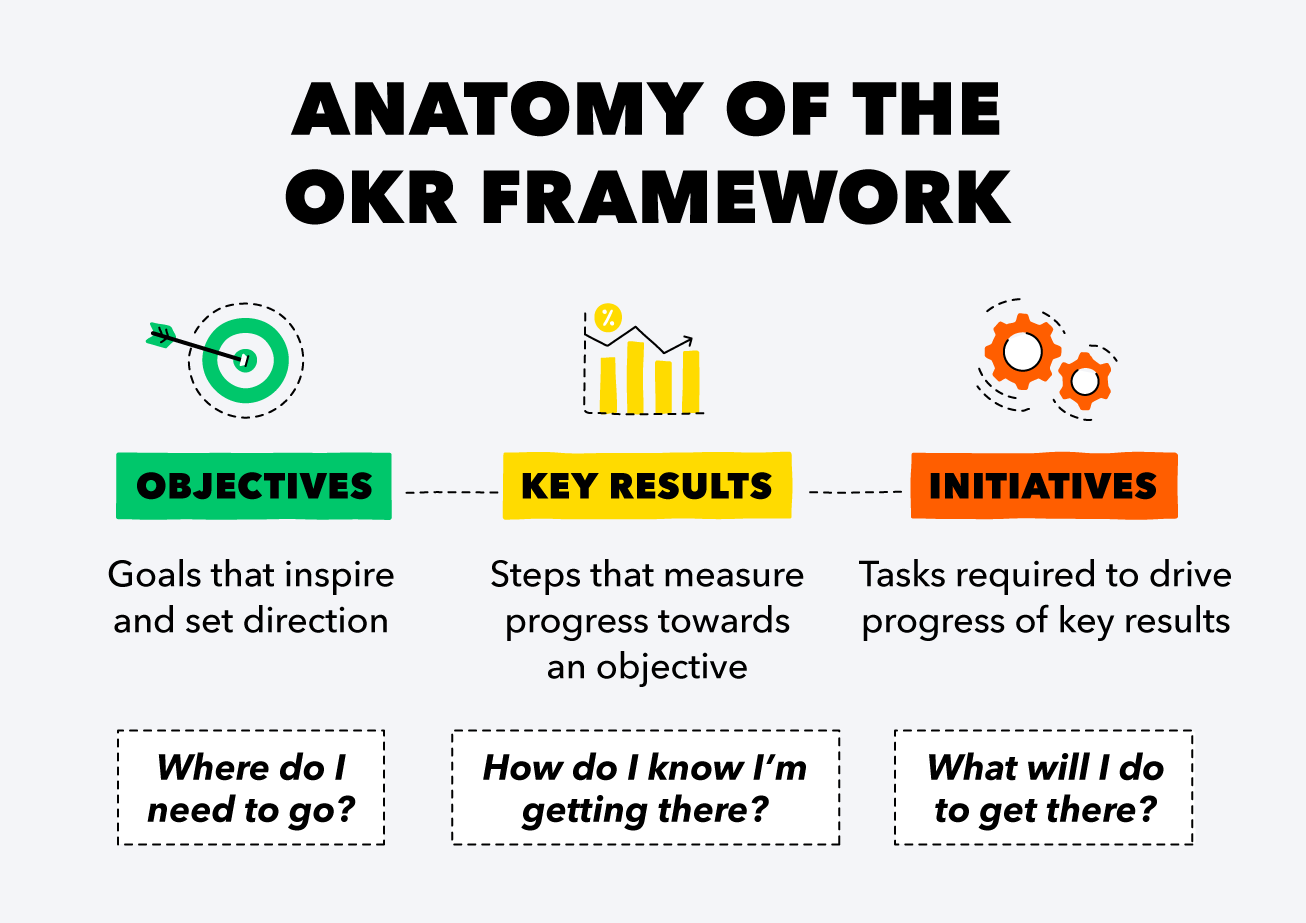 ANATOMY OF THE OKR FRAMEWORK

%

OBJECTIVES

Goals that inspire and set direction

Where do I need to go?

KEY RESULTS

Steps that measure progress towards an objective

How do I know I'm getting there?

INITIATIVES

Tasks required to drive progress of key results

What will I do to get there?